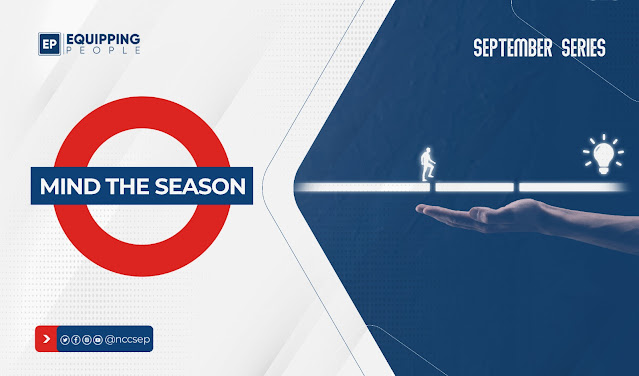 EP EQUIPPING PEOPLE

SEPTEMBER SERIES

MIND THE SEASON

@nccsep